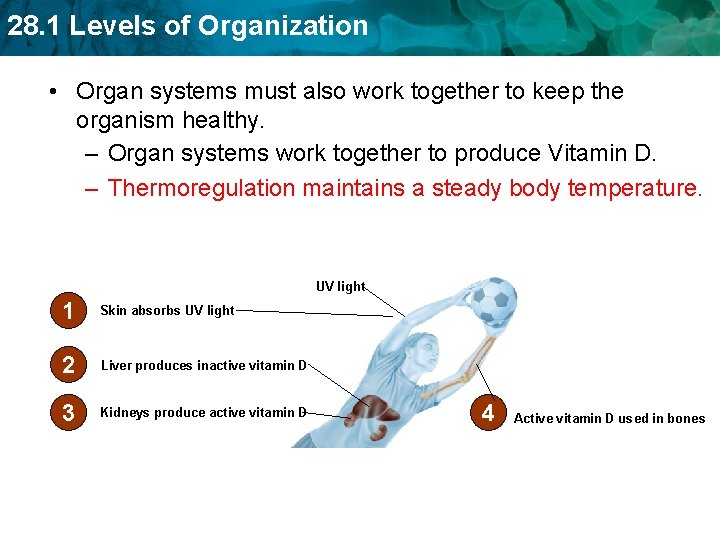 28.1 Levels of Organization

• Organ systems must also work together to keep the organism healthy.

– Organ systems work together to produce Vitamin D.

– Thermoregulation maintains a steady body temperature.

UV light

1 Skin absorbs UV light

2 Liver produces inactive vitamin D

3 Kidneys produce active vitamin D

4 Active vitamin D used in bones